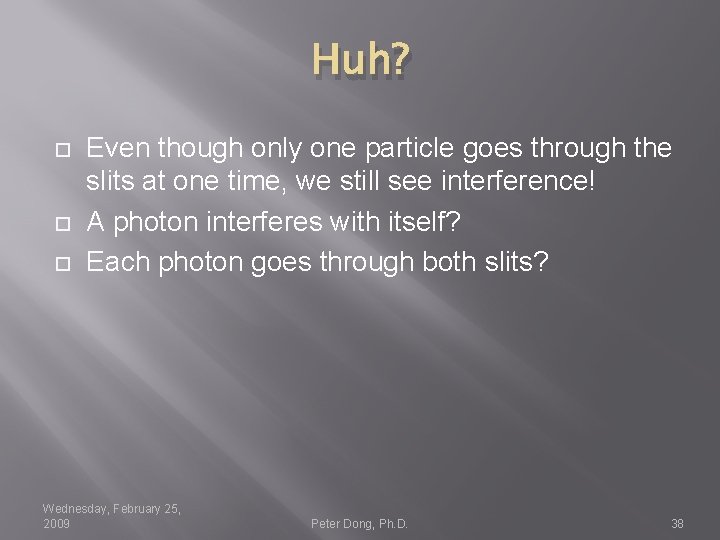 Huh?

Even though only one particle goes through the slits at one time, we still see interference!
A photon interferes with itself?
Each photon goes through both slits?

Wednesday, February 25, 2009
Peter Dong, Ph.D.
38